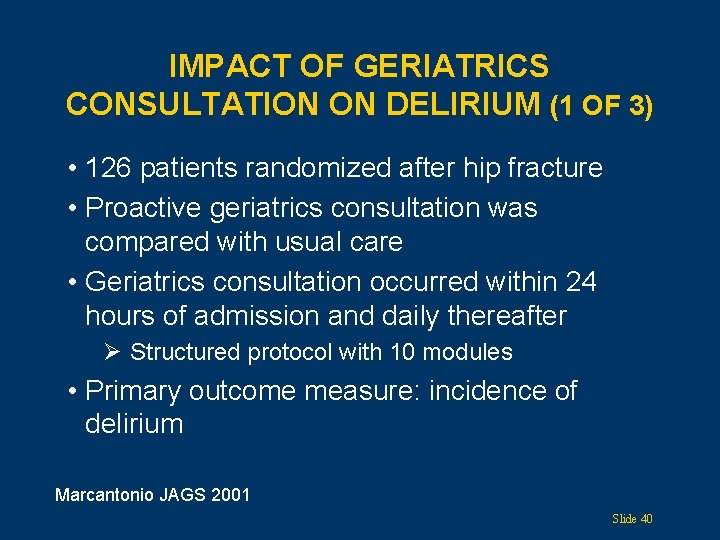 IMPACT OF GERIATRICS CONSULTATION ON DELIRIUM (1 OF 3)

• 126 patients randomized after hip fracture
• Proactive geriatrics consultation was compared with usual care
• Geriatrics consultation occurred within 24 hours of admission and daily thereafter
➢ Structured protocol with 10 modules
• Primary outcome measure: incidence of delirium

Marcantonio JAGS 2001

Slide 40